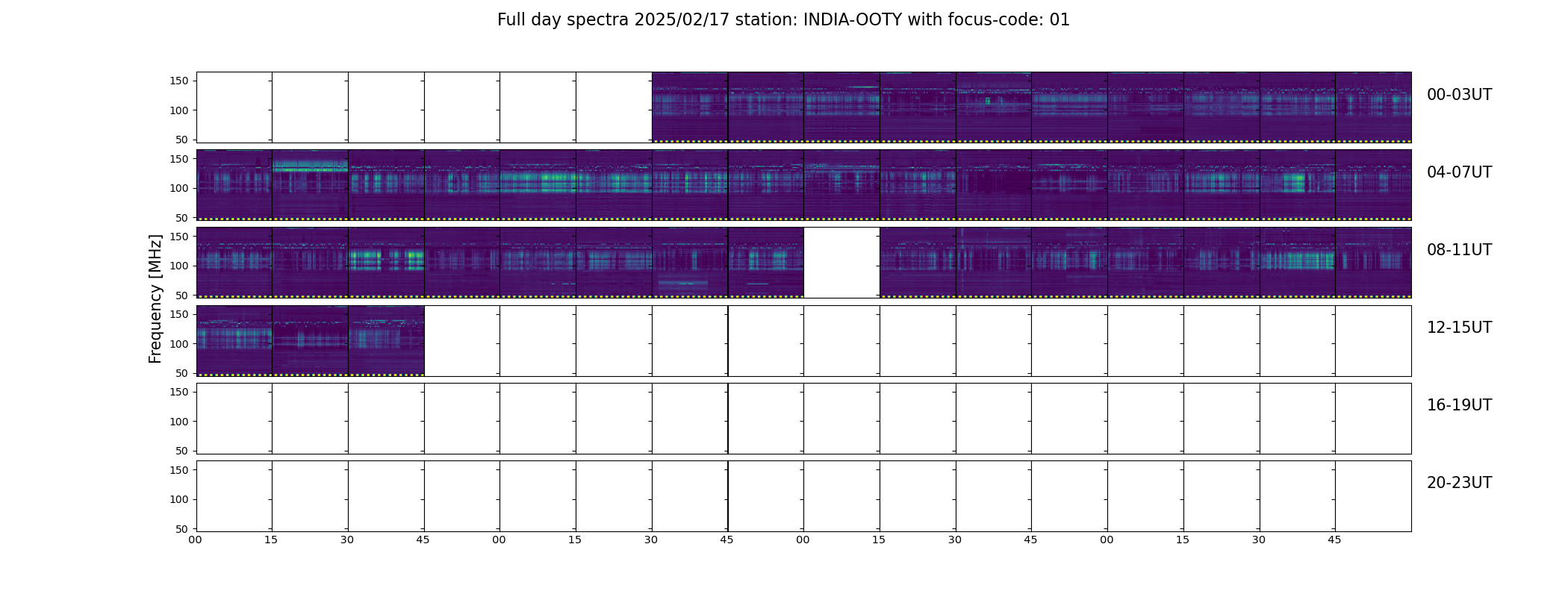 Full day spectra 2025/02/17 station: INDIA-OOTY with focus-code: 01

Frequency [MHz]

150
100
50

00-03UT

150
100
50

04-07UT

150
100
50

08-11UT

150
100
50

12-15UT

150
100
50

16-19UT

150
100
50

20-23UT

00 15 30 45 00 15 30 45 00 15 30 45 00 15 30 45